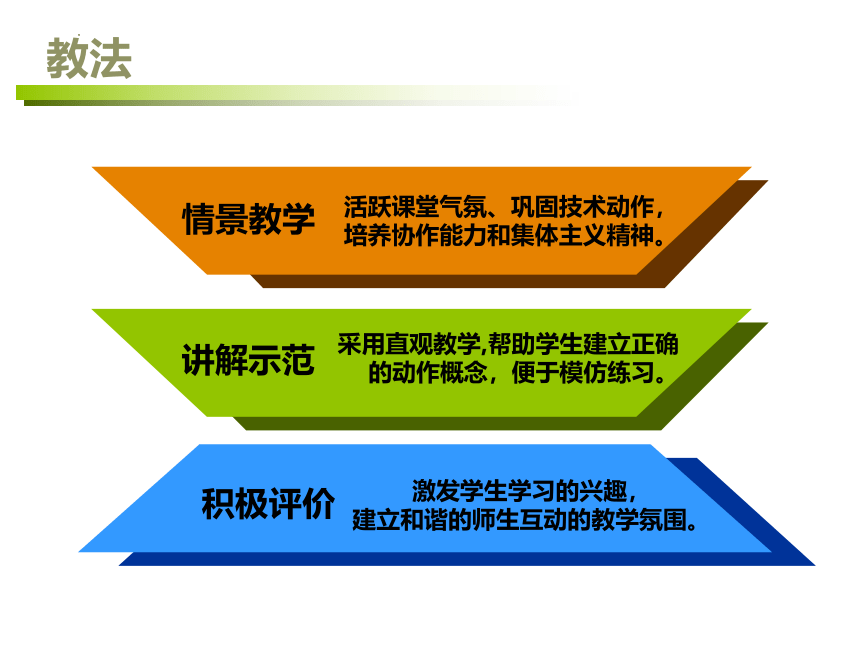 教法

情景教学

活跃课堂气氛、巩固技术动作，培养协作能力和集体主义精神。

讲解示范

采用直观教学,帮助学生建立正确的动作概念，便于模仿练习。

积极评价

激发学生学习的兴趣，建立和谐的师生互动的教学氛围。